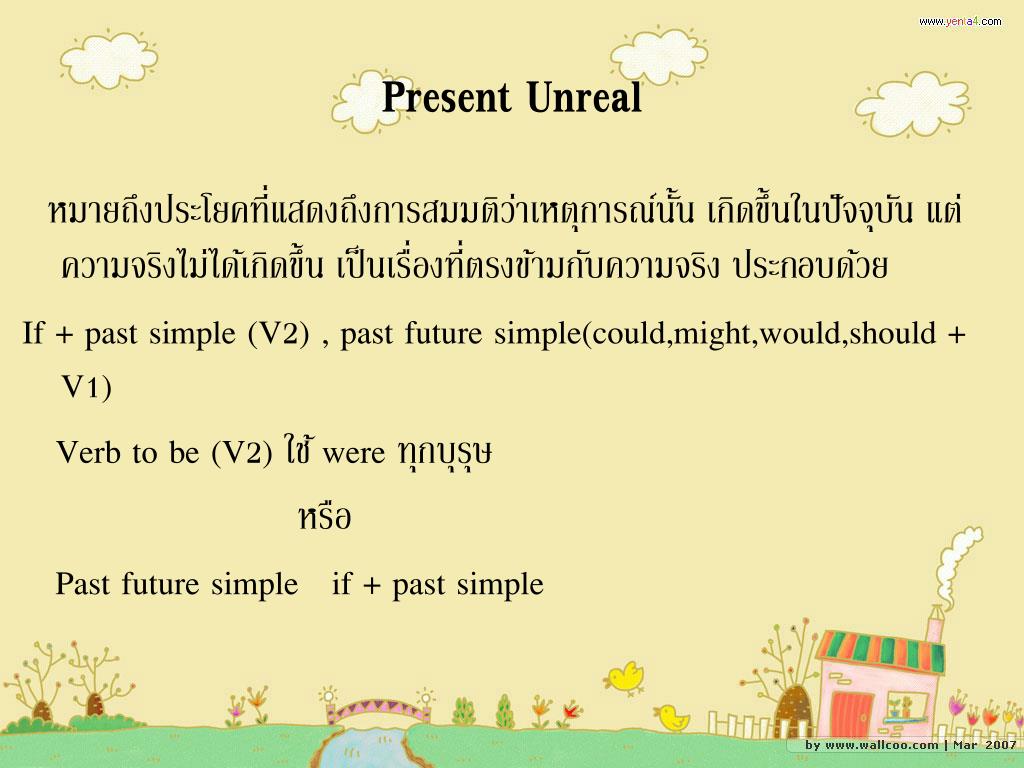 www.yenta4.com

Present Unreal

หมายถึงประโยคที่แสดงถึงการสมมติว่าเหตุการณ์นั้น เกิดขึ้นในปัจจุบัน แต่ความจริงไม่ได้เกิดขึ้น เป็นเรื่องที่ตรงข้ามกับความจริง ประกอบด้วย

If + past simple (V2) , past future simple(could,might,would,should + V1)

Verb to be (V2) ใช้ were ทุกบุรุษ

หรือ

Past future simple if + past simple

by www.wallcoo.com | Mar 2007